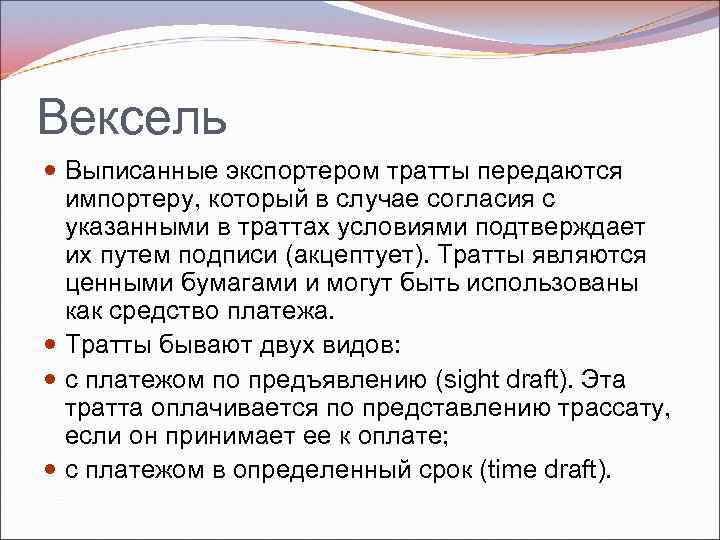 Вексель

Выписанные экспортером тратты передаются импортеру, который в случае согласия с указанными в траттах условиями подтверждает их путем подписи (акцептует). Тратты являются ценными бумагами и могут быть использованы как средство платежа.

Тратты бывают двух видов:

с платежом по предъявлению (sight draft). Эта тратта оплачивается по представлению трассату, если он принимает ее к оплате;

с платежом в определенный срок (time draft).